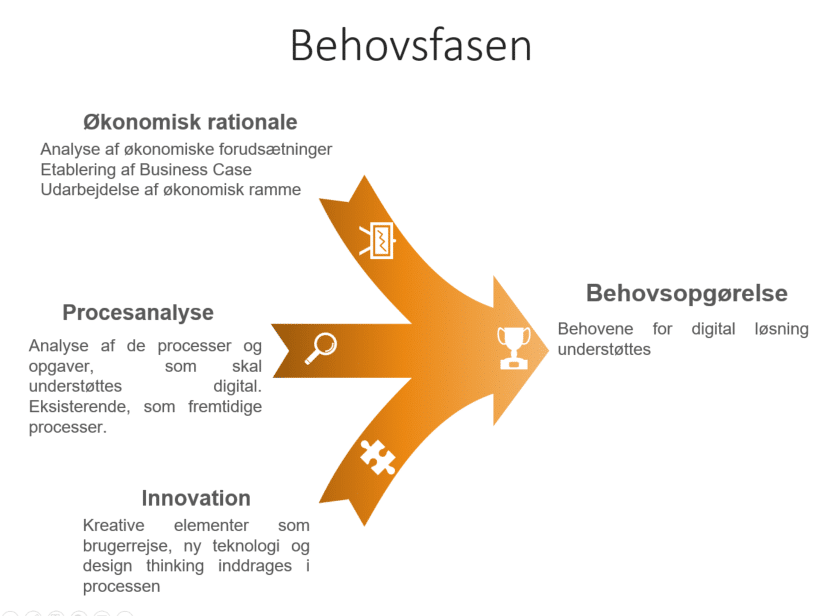 Behovsfasen

Økonomisk rationale
Analyse af økonomiske forudsætninger
Etablering af Business Case
Udarbejdelse af økonomisk ramme

Procesanalyse
Analyse af de processer og opgaver, som skal understøttes digital. Eksisterende, som fremtidige processer.

Innovation
Kreative elementer som brugerrejse, ny teknologi og design thinking inddrages i processen

Behovsopgørelse
Behovene for digital løsning understøttes